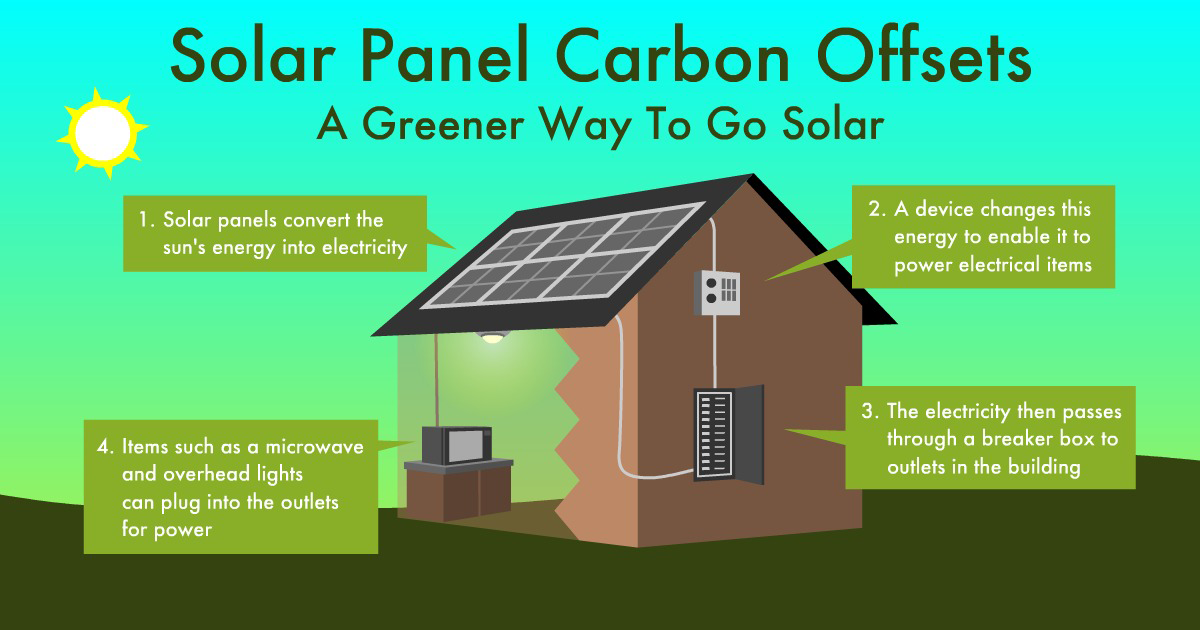 Solar Panel Carbon Offsets
A Greener Way To Go Solar

1. Solar panels convert the sun's energy into electricity

2. A device changes this energy to enable it to power electrical items

3. The electricity then passes through a breaker box to outlets in the building

4. Items such as a microwave and overhead lights can plug into the outlets for power